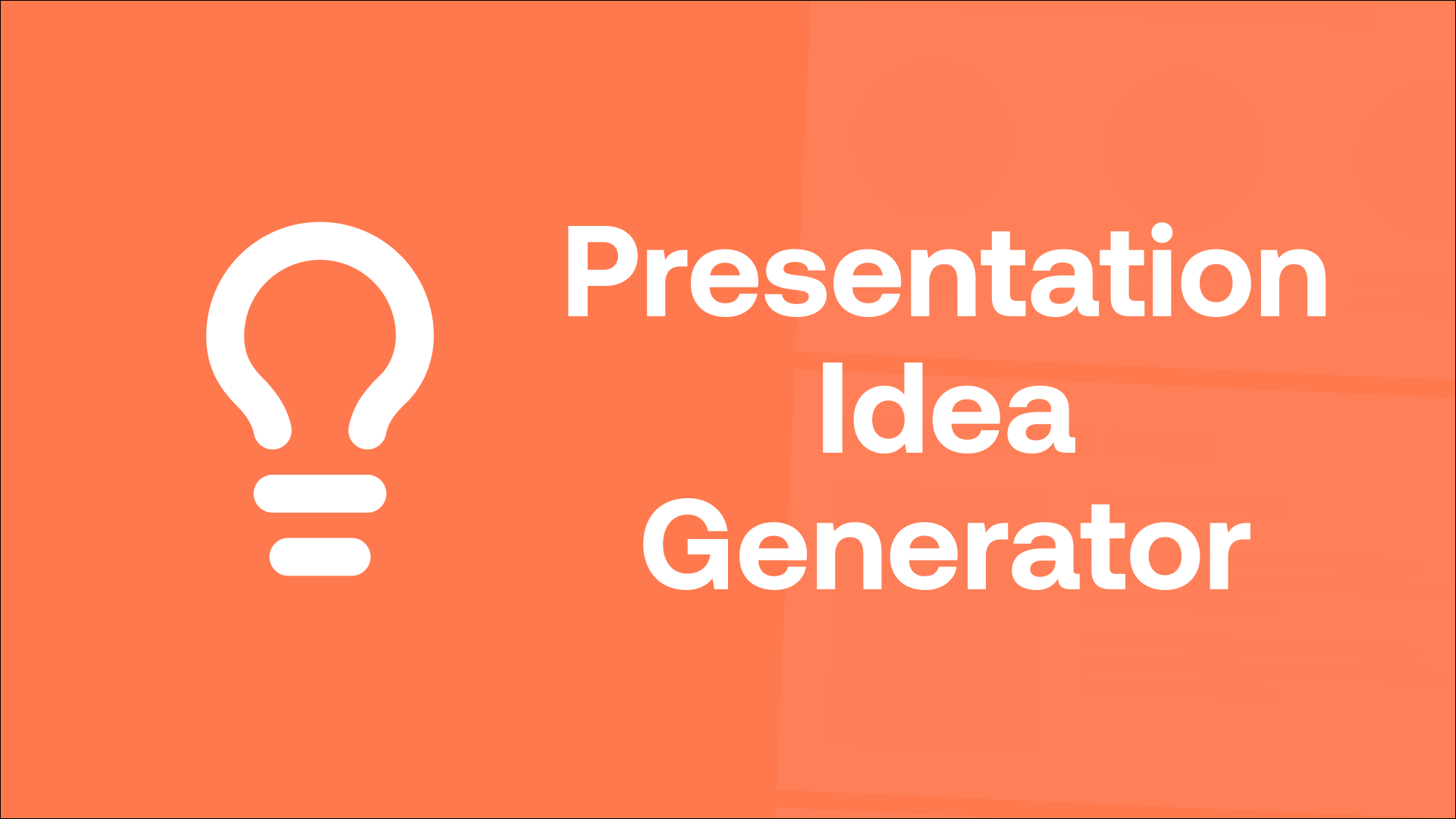 Presentation Idea Generator